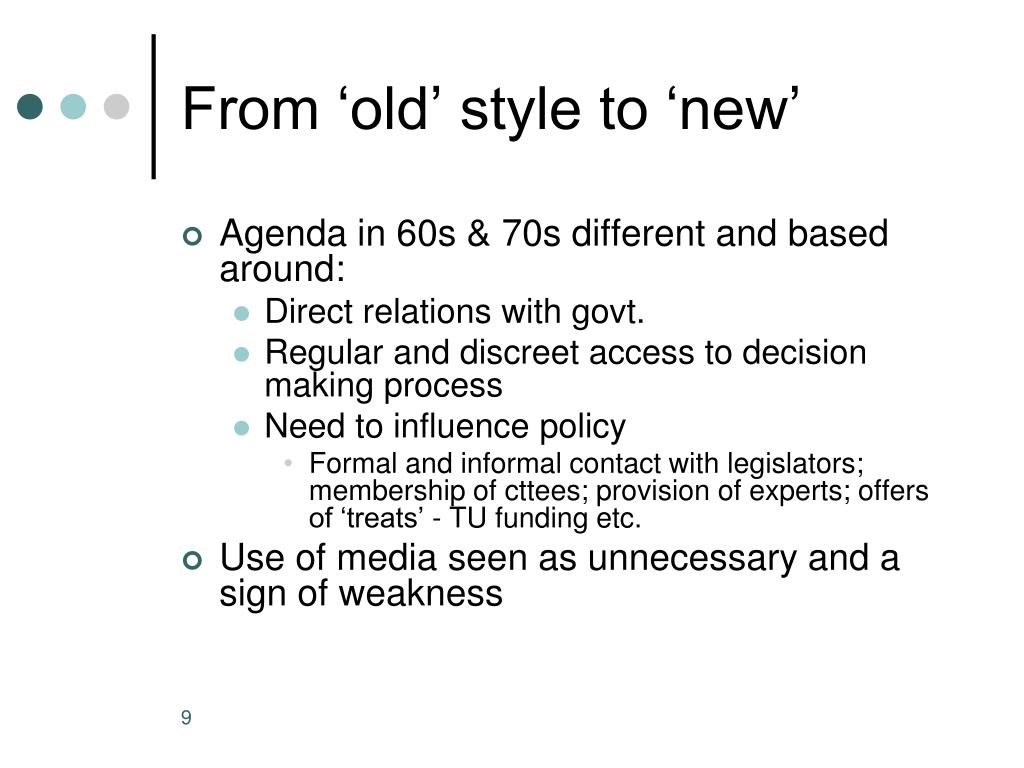 From ‘old’ style to ‘new’

Agenda in 60s & 70s different and based around:

Direct relations with govt.

Regular and discreet access to decision making process

Need to influence policy

Formal and informal contact with legislators; membership of cttees; provision of experts; offers of ‘treats’ - TU funding etc.

Use of media seen as unnecessary and a sign of weakness

9